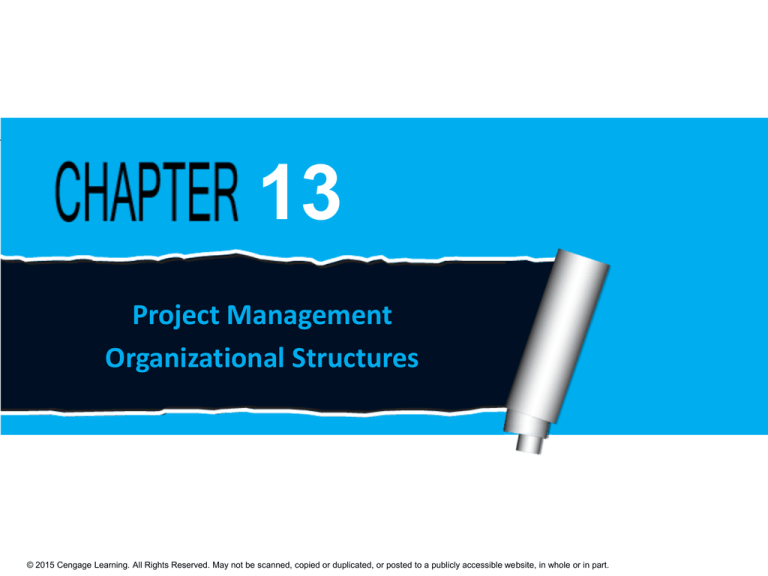 CHAPTER 13

Project Management
Organizational Structures

© 2015 Cengage Learning. All Rights Reserved. May not be scanned, copied or duplicated, or posted to a publicly accessible website, in whole or in part.